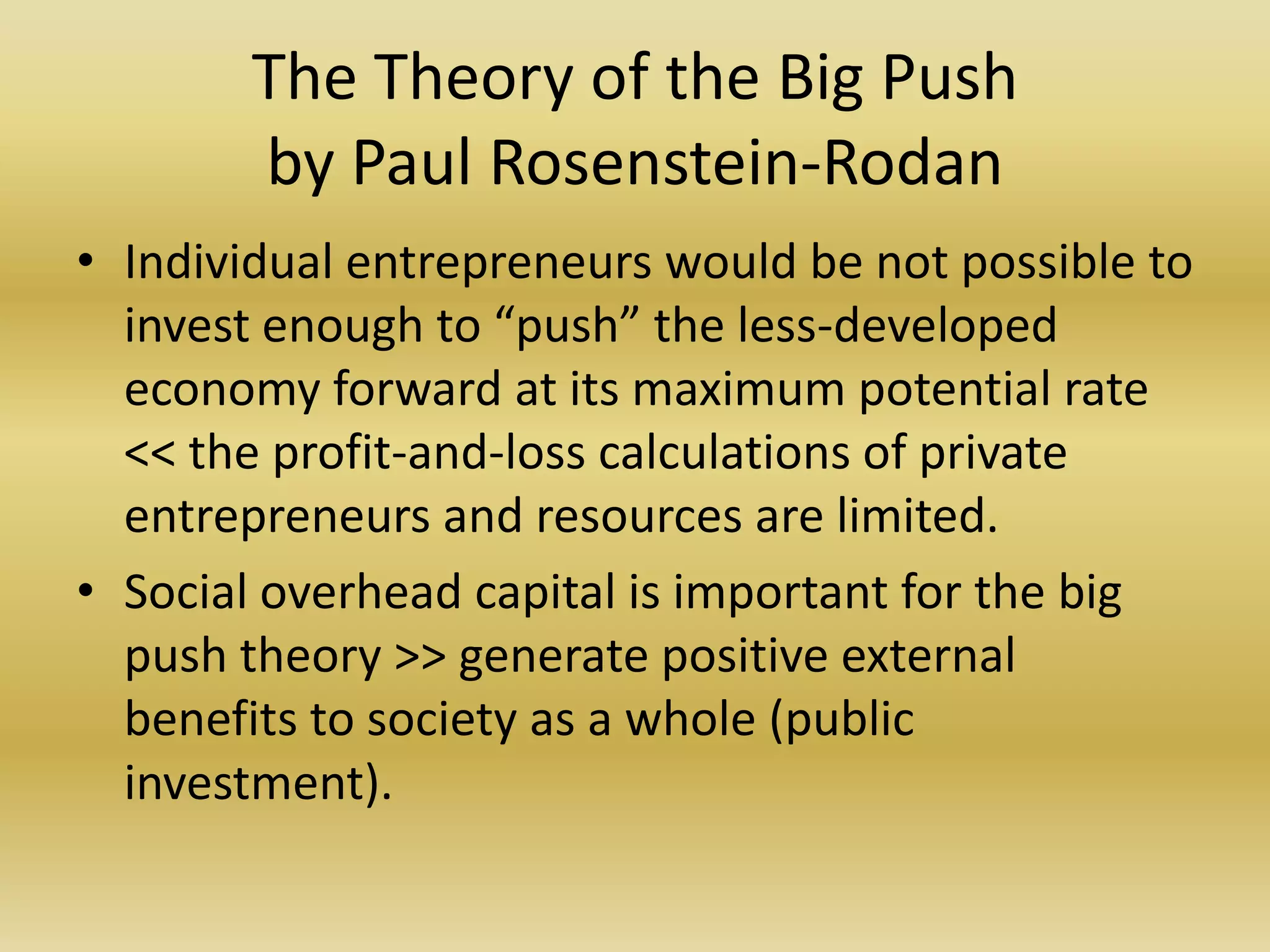 The Theory of the Big Push by Paul Rosenstein-Rodan

• Individual entrepreneurs would be not possible to invest enough to “push” the less-developed economy forward at its maximum potential rate << the profit-and-loss calculations of private entrepreneurs and resources are limited.

• Social overhead capital is important for the big push theory >> generate positive external benefits to society as a whole (public investment).